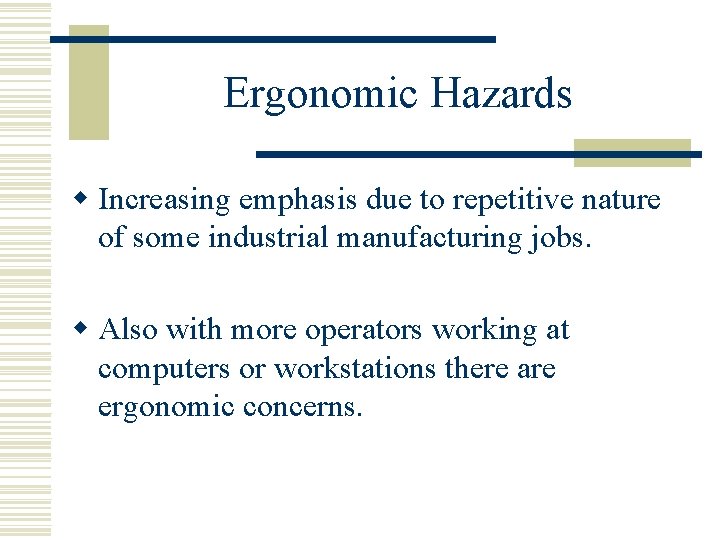 Ergonomic Hazards

- Increasing emphasis due to repetitive nature of some industrial manufacturing jobs.

- Also with more operators working at computers or workstations there are ergonomic concerns.